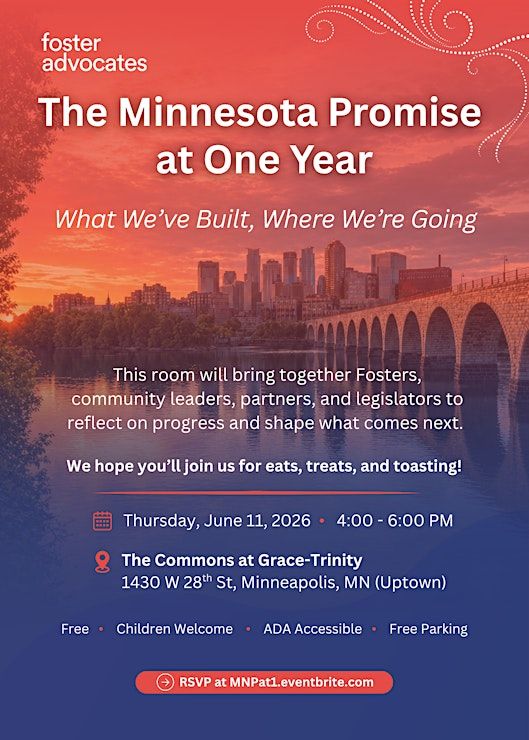 foster advocates

The Minnesota Promise at One Year

What We've Built, Where We're Going

This room will bring together Fosters, community leaders, partners, and legislators to reflect on progress and shape what comes next.

We hope you'll join us for eats, treats, and toasting!

Thursday, June 11, 2026 • 4:00 - 6:00 PM

The Commons at Grace-Trinity
1430 W 28$^{th}$ St, Minneapolis, MN (Uptown)

Free • Children Welcome • ADA Accessible • Free Parking

RSVP at MNPat1.eventbrite.com